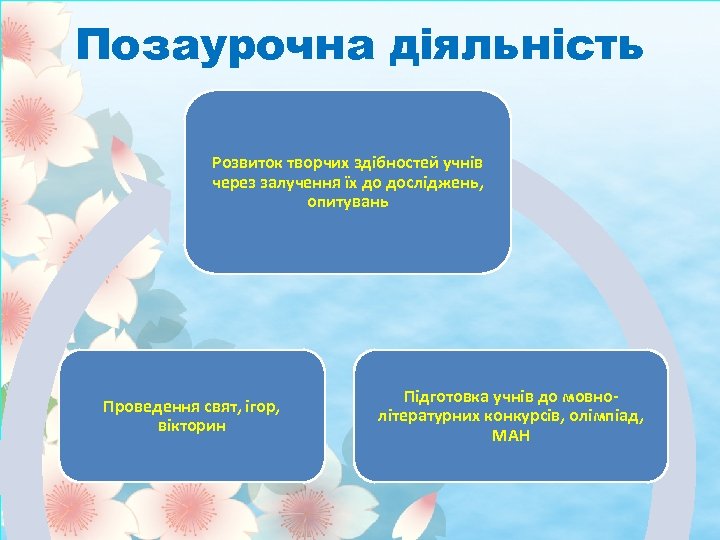 Позаурочна діяльність

Розвиток творчих здібностей учнів через залучення їх до досліджень, опитувань

Проведення свят, ігор, вікторин

Підготовка учнів до мовно-літературних конкурсів, олімпіад, МАН